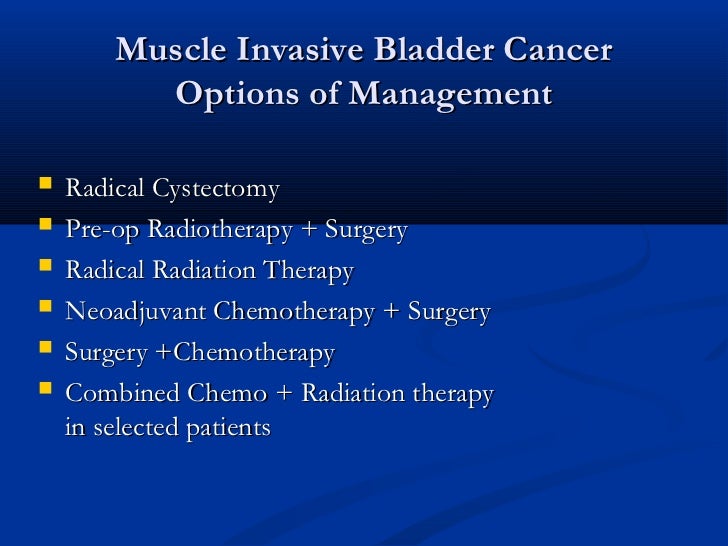 Muscle Invasive Bladder Cancer
Options of Management

- Radical Cystectomy
- Pre-op Radiotherapy + Surgery
- Radical Radiation Therapy
- Neoadjuvant Chemotherapy + Surgery
- Surgery +Chemotherapy
- Combined Chemo + Radiation therapy in selected patients